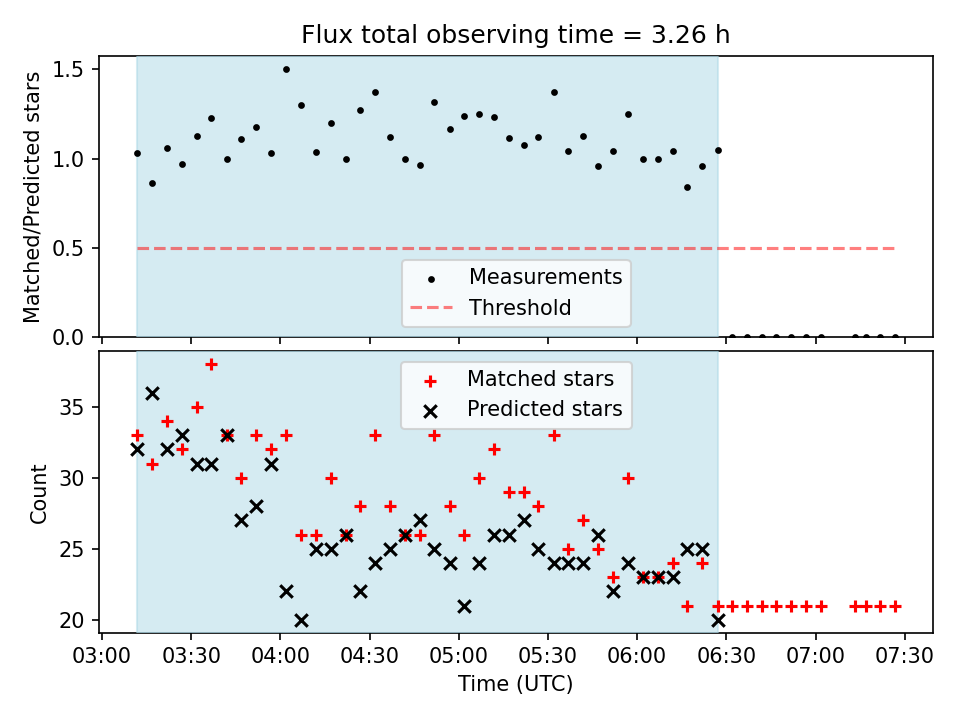 Flux total observing time = 3.26 h

Matched/Predicted stars

1.5
1.0
0.5
0.0

Measurements
Threshold

Matched stars
Predicted stars

Count

35
30
25
20

03:00 03:30 04:00 04:30 05:00 05:30 06:00 06:30 07:00 07:30

Time (UTC)